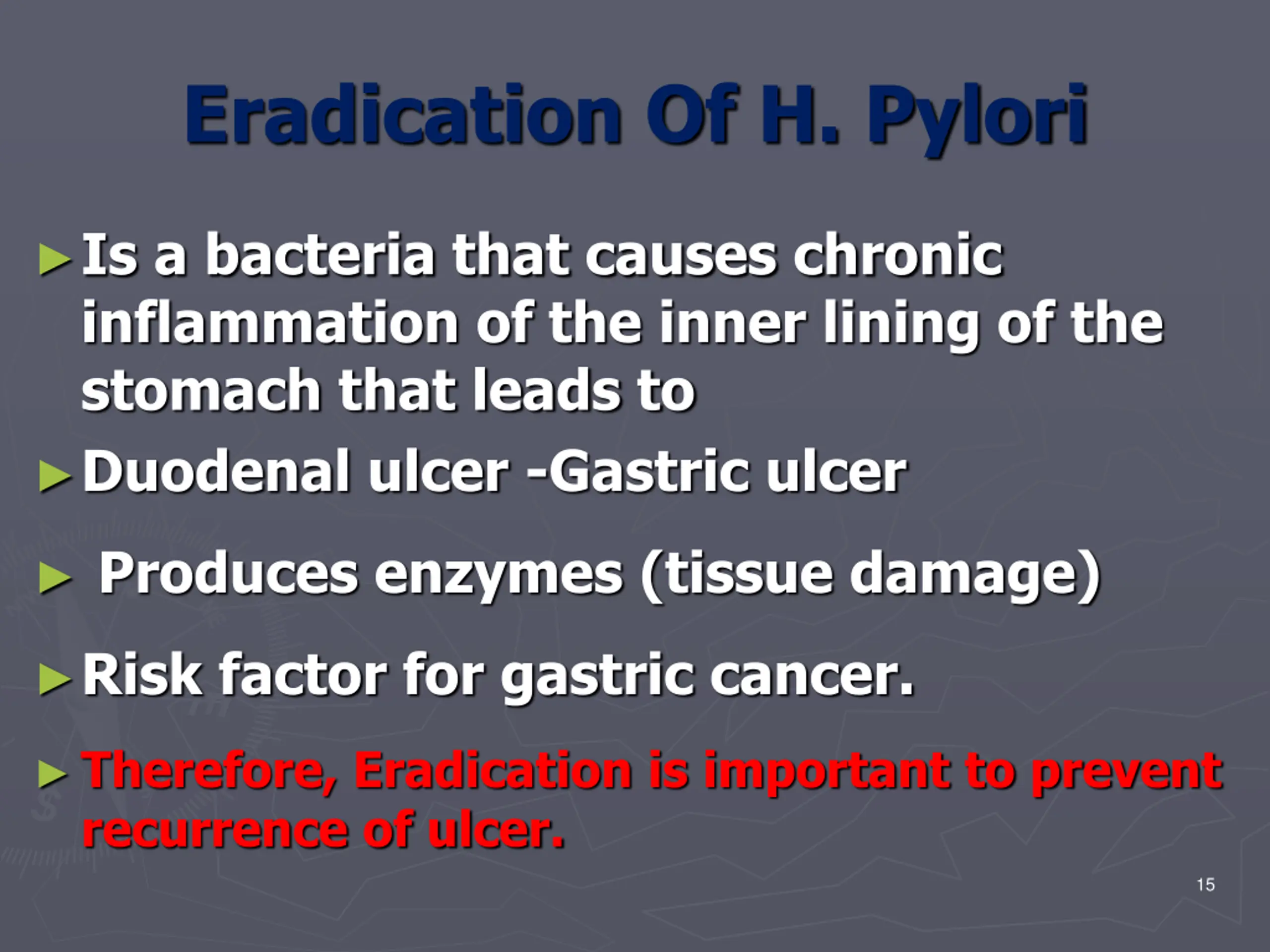 Eradication Of H. Pylori

► Is a bacteria that causes chronic inflammation of the inner lining of the stomach that leads to

► Duodenal ulcer -Gastric ulcer

► Produces enzymes (tissue damage)

► Risk factor for gastric cancer.

► Therefore, Eradication is important to prevent recurrence of ulcer.

15